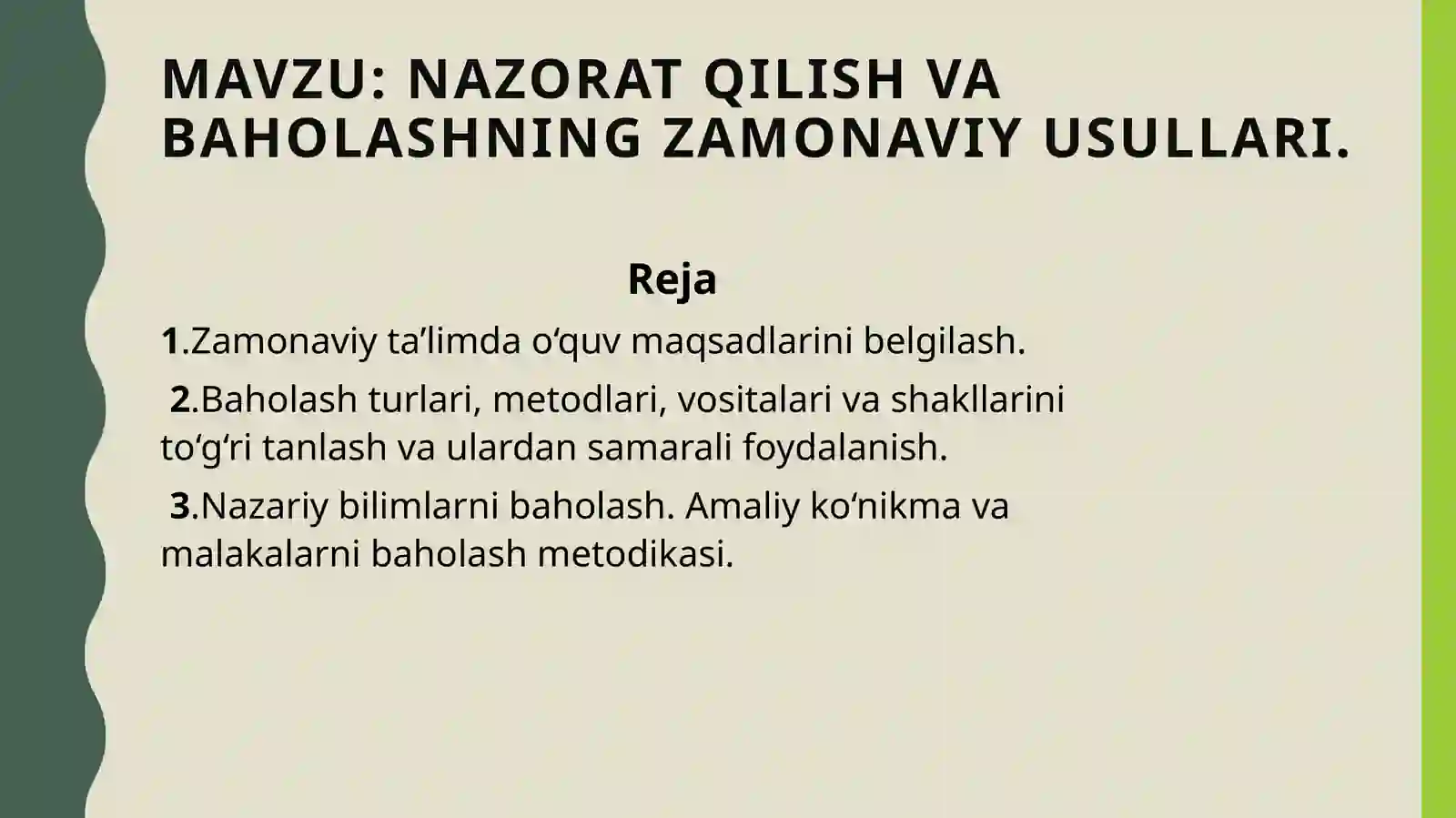 MAVZU: NAZORAT QILISH VA BAHOLASHNING ZAMONAVIY USULLARI.

Reja

1.Zamonaviy ta’limda o‘quv maqsadlarini belgilash.

2.Baholash turlari, metodlari, vositalari va shakllarini to‘g‘ri tanlash va ulardan samarali foydalanish.

3.Nazariy bilimlarni baholash. Amaliy ko‘nikma va malakalarni baholash metodikasi.